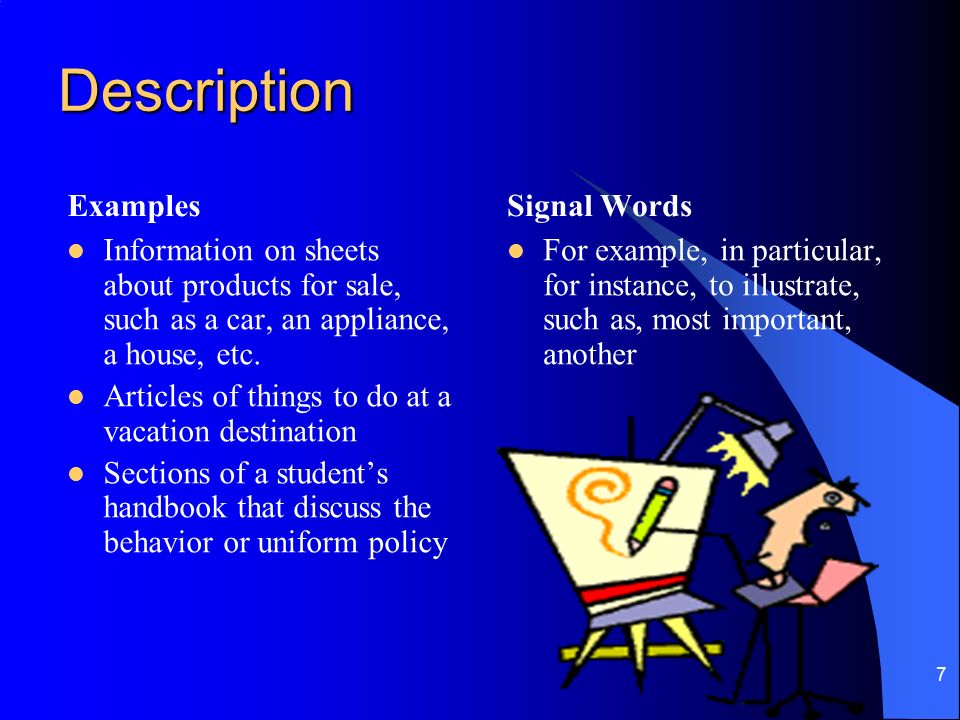 Description

Examples

- Information on sheets about products for sale, such as a car, an appliance, a house, etc.
- Articles of things to do at a vacation destination
- Sections of a student's handbook that discuss the behavior or uniform policy

Signal Words

- For example, in particular, for instance, to illustrate, such as, most important, another

7